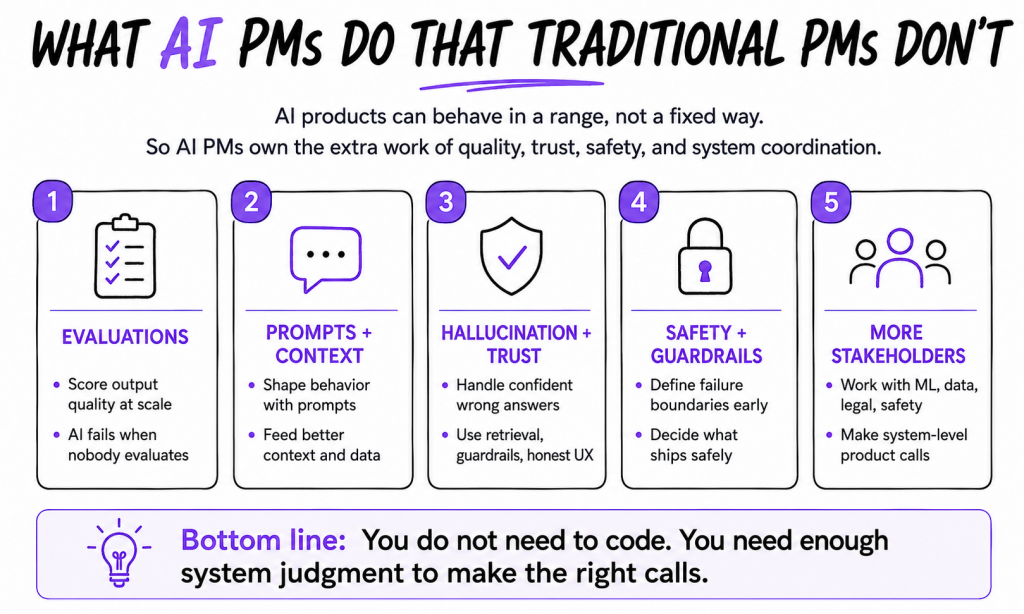 WHAT AI PMs DO THAT TRADITIONAL PMs DON'T

AI products can behave in a range, not a fixed way.
So AI PMs own the extra work of quality, trust, safety, and system coordination.

1

EVALUATIONS

• Score output quality at scale
• AI fails when nobody evaluates

2

PROMPTS + CONTEXT

• Shape behavior with prompts
• Feed better context and data

3

HALLUCINATION + TRUST

• Handle confident wrong answers
• Use retrieval, guardrails, honest UX

4

SAFETY + GUARDRAILS

• Define failure boundaries early
• Decide what ships safely

5

MORE STAKEHOLDERS

• Work with ML, data, legal, safety
• Make system-level product calls

Bottom line: You do not need to code. You need enough system judgment to make the right calls.